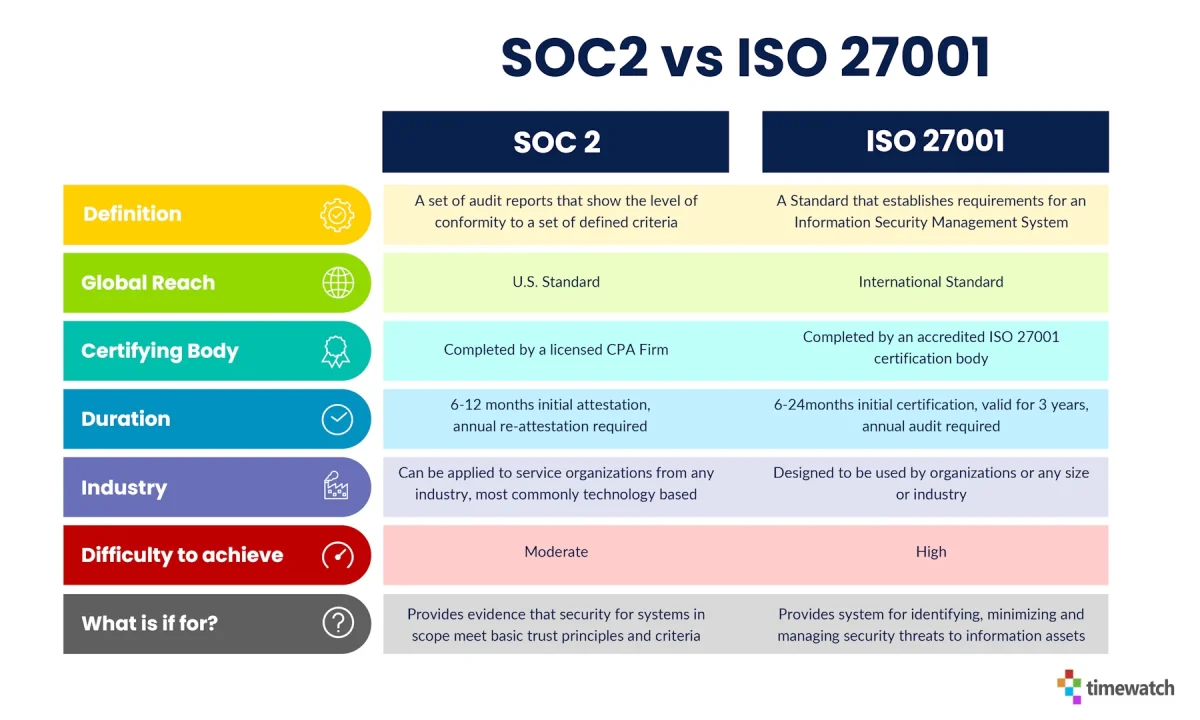 SOC2 vs ISO 27001

| | SOC 2 | ISO 27001 |
|---|---|---|
| Definition | A set of audit reports that show the level of conformity to a set of defined criteria | A Standard that establishes requirements for an Information Security Management System |
| Global Reach | U.S. Standard | International Standard |
| Certifying Body | Completed by a licensed CPA Firm | Completed by an accredited ISO 27001 certification body |
| Duration | 6-12 months initial attestation, annual re-attestation required | 6-24months initial certification, valid for 3 years, annual audit required |
| Industry | Can be applied to service organizations from any industry, most commonly technology based | Designed to be used by organizations or any size or industry |
| Difficulty to achieve | Moderate | High |
| What is if for? | Provides evidence that security for systems in scope meet basic trust principles and criteria | Provides system for identifying, minimizing and managing security threats to information assets |

timewatch